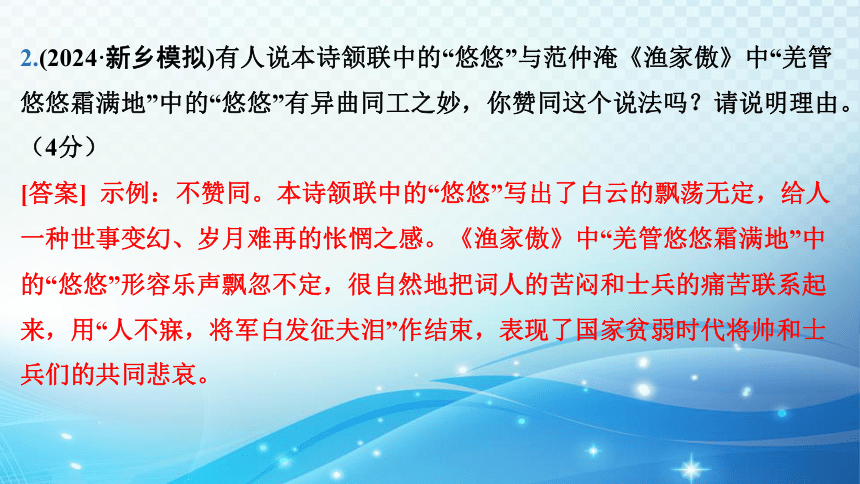 2.(2024·新乡模拟)有人说本诗颔联中的“悠悠”与范仲淹《渔家傲》中“羌管悠悠霜满地”中的“悠悠”有异曲同工之妙，你赞同这个说法吗？请说明理由。（4分）

[答案] 示例：不赞同。本诗颔联中的“悠悠”写出了白云的飘荡无定，给人一种世事变幻、岁月难再的怅惘之感。《渔家傲》中“羌管悠悠霜满地”中的“悠悠”形容乐声飘忽不定，很自然地把词人的苦闷和士兵的痛苦联系起来，用“人不寐，将军白发征夫泪”作结束，表现了国家贫弱时代将帅和士兵们的共同悲哀。